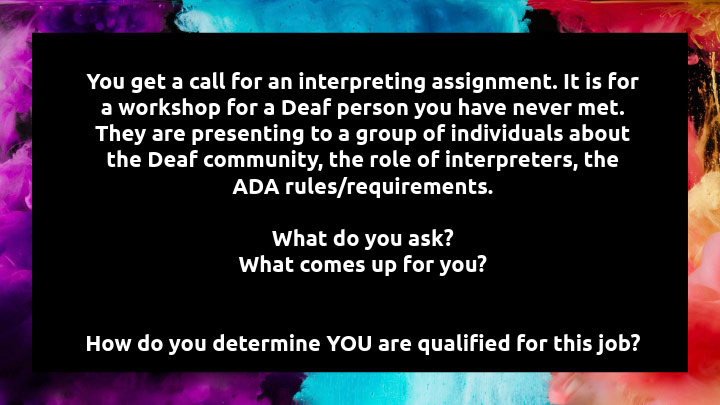 You get a call for an interpreting assignment. It is for a workshop for a Deaf person you have never met. They are presenting to a group of individuals about the Deaf community, the role of interpreters, the ADA rules/requirements.

What do you ask?
What comes up for you?

How do you determine YOU are qualified for this job?